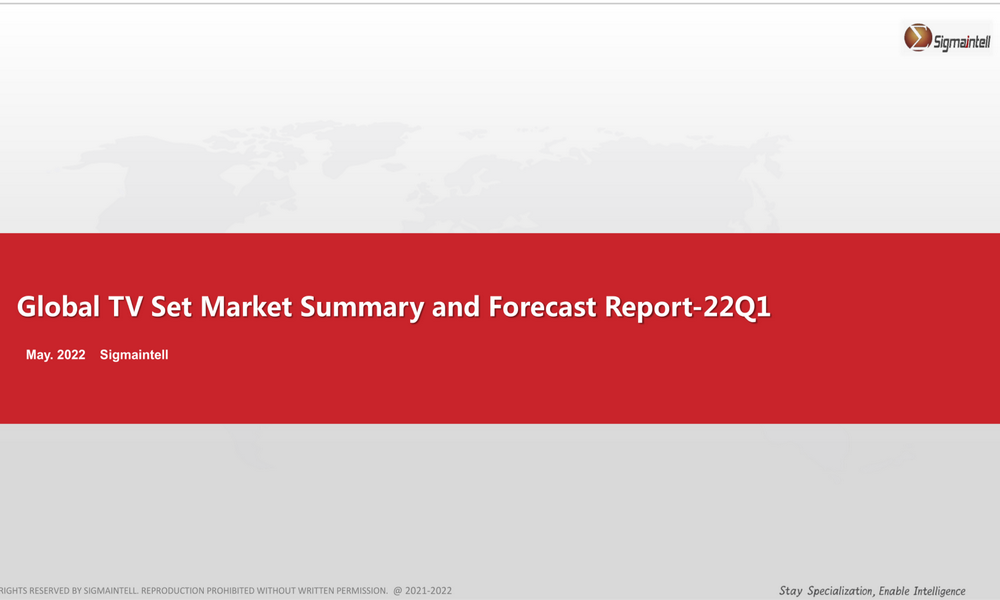 Sigmaintell

Global TV Set Market Summary and Forecast Report-22Q1

May. 2022 Sigmaintell

RIGHTS RESERVED BY SIGMAINTELL. REPRODUCTION PROHIBITED WITHOUT WRITTEN PERMISSION. @ 2021-2022

Stay Specialization, Enable Intelligence